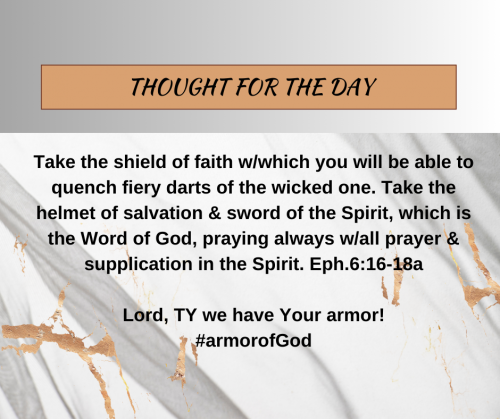 THOUGHT FOR THE DAY

Take the shield of faith w/which you will be able to quench fiery darts of the wicked one. Take the helmet of salvation & sword of the Spirit, which is the Word of God, praying always w/all prayer & supplication in the Spirit. Eph.6:16-18a

Lord, TY we have Your armor!
#armorofGod